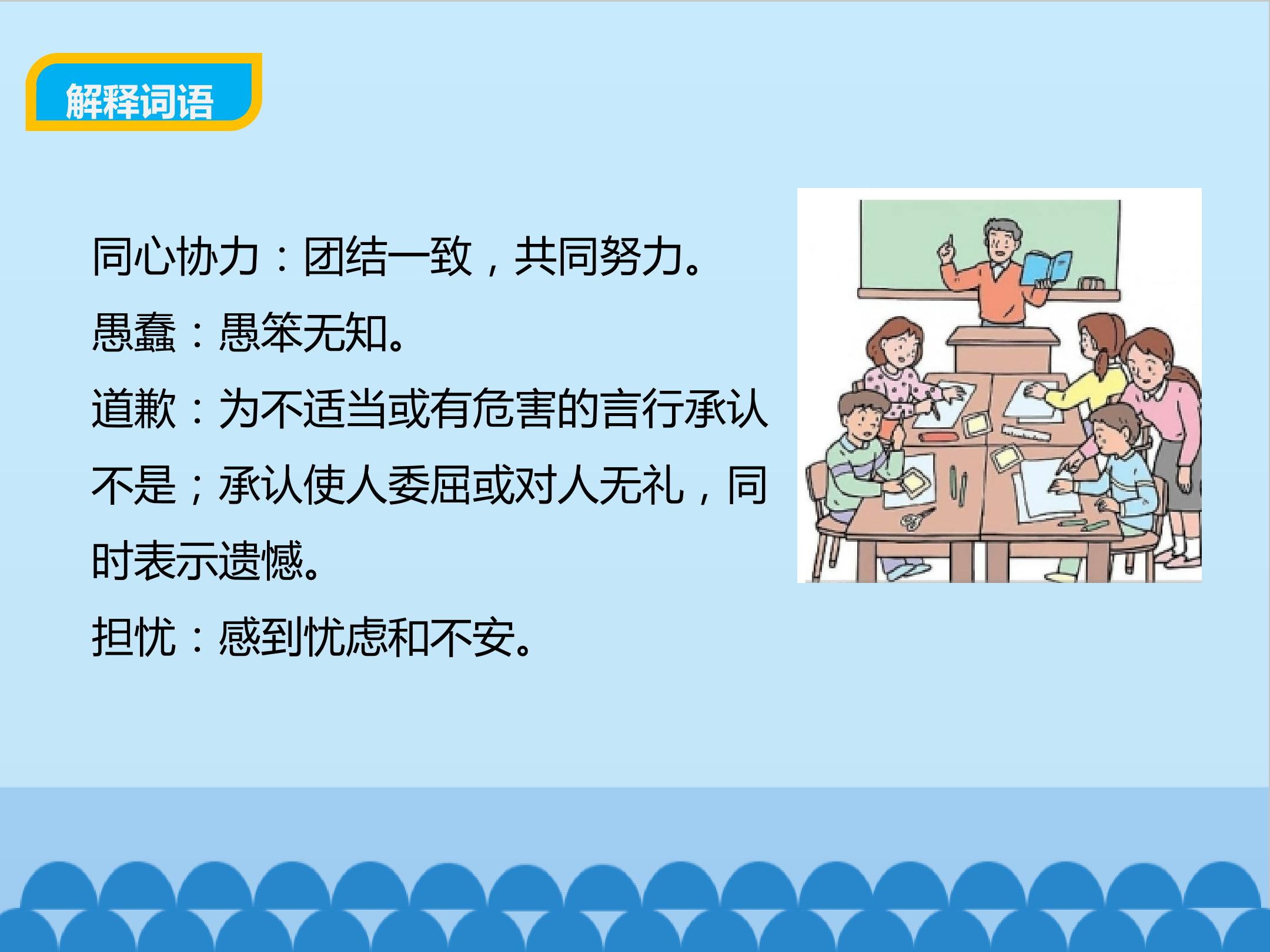 解释词语

同心协力：团结一致，共同努力。

愚蠢：愚笨无知。

道歉：为不适当或有危害的言行承认不是；承认使人委屈或对人无礼，同时表示遗憾。

担忧：感到忧虑和不安。